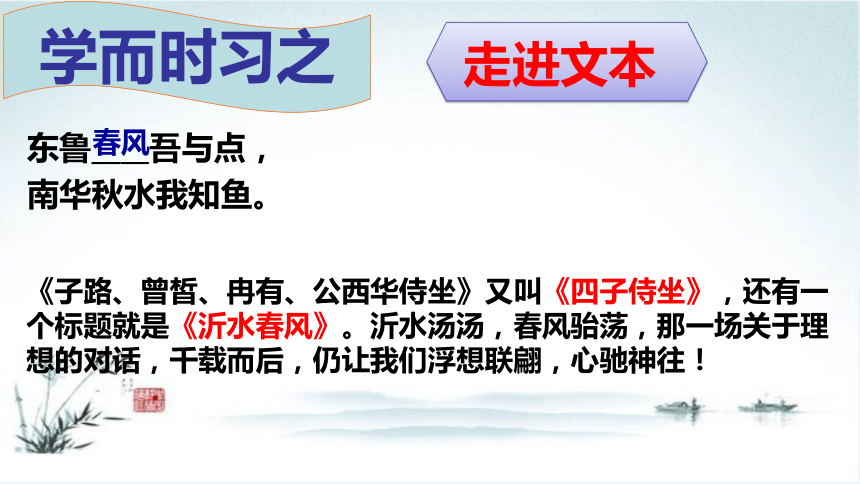 学而时习之

走进文本

东鲁春风吾与点，
南华秋水我知鱼。

《子路、曾皙、冉有、公西华侍坐》又叫《四子侍坐》，还有一个标题就是《沂水春风》。沂水汤汤，春风骀荡，那一场关于理想的对话，千载而后，仍让我们浮想联翩，心驰神往！